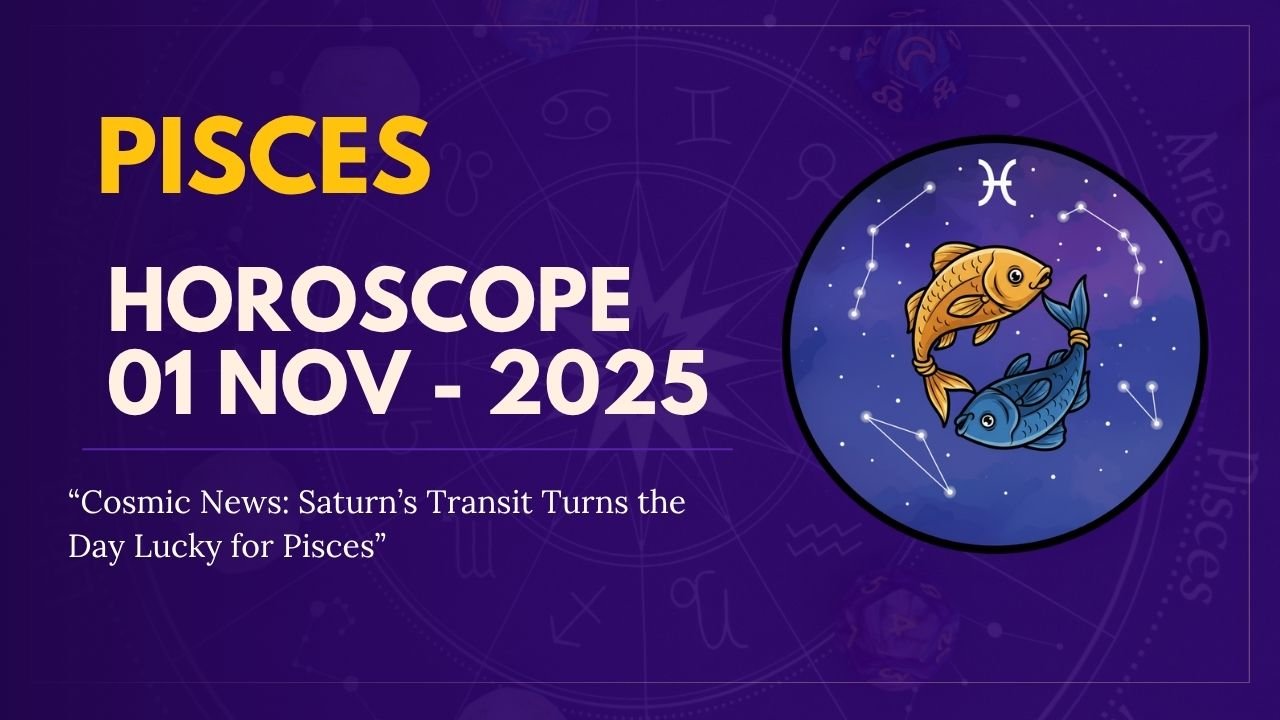 PISCES

HOROSCOPE
01 NOV - 2025

“Cosmic News: Saturn’s Transit Turns the Day Lucky for Pisces”

Aries

Pisces